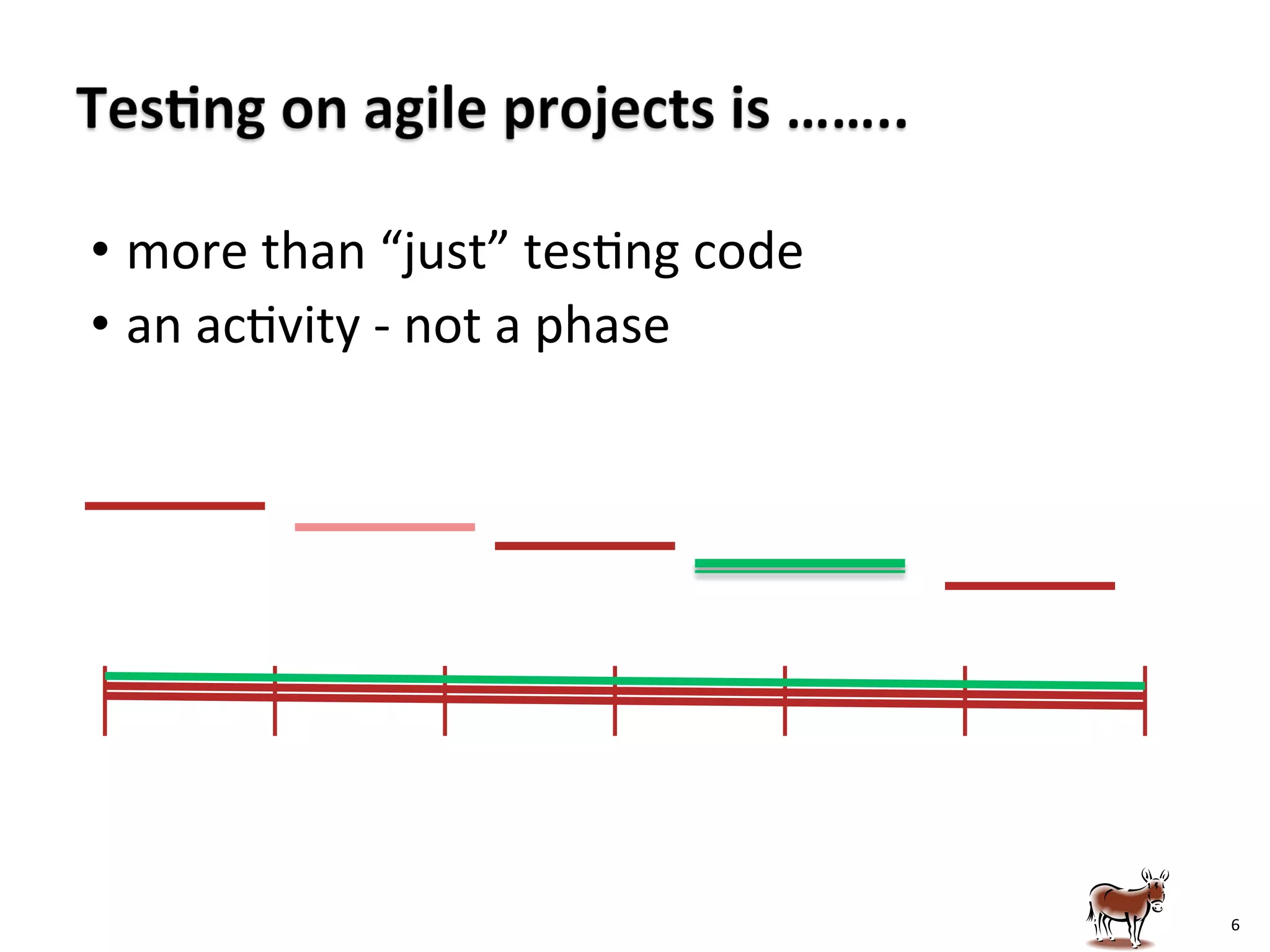 Testing on agile projects is ……..

• more than “just” testing code
• an activity - not a phase

6